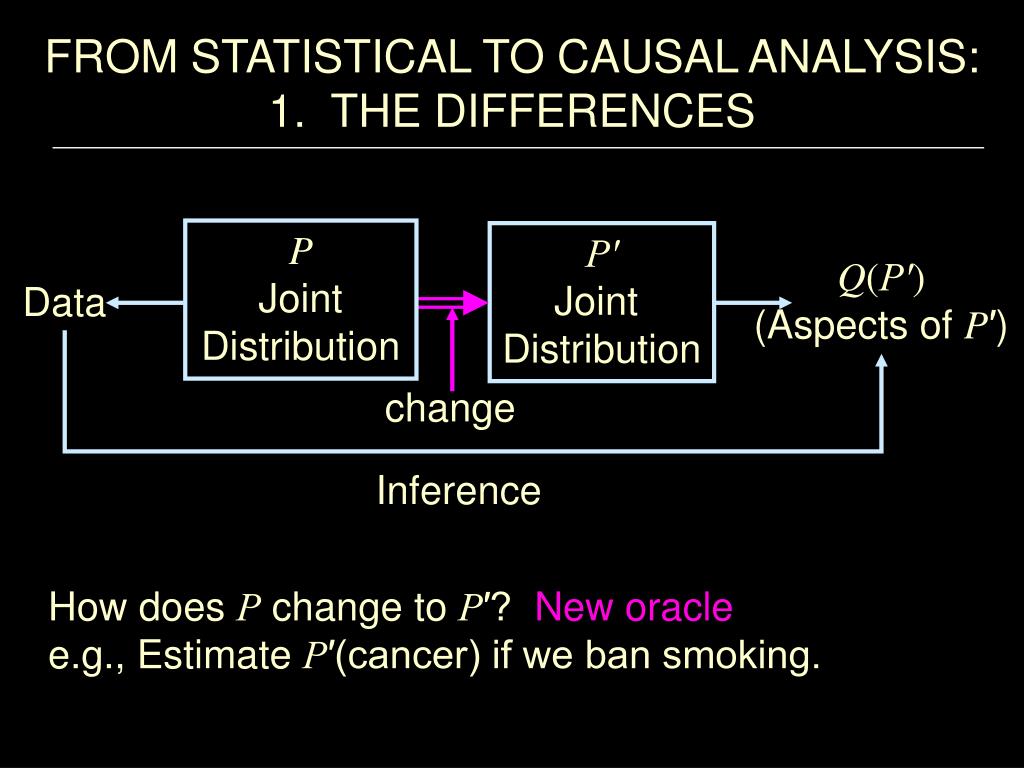 FROM STATISTICAL TO CAUSAL ANALYSIS:
1. THE DIFFERENCES

Data

$P$
Joint
Distribution

$P'$
Joint
Distribution

$Q(P')$
(Aspects of $P'$)

change

Inference

How does $P$ change to $P'$? New oracle
e.g., Estimate $P'$(cancer) if we ban smoking.